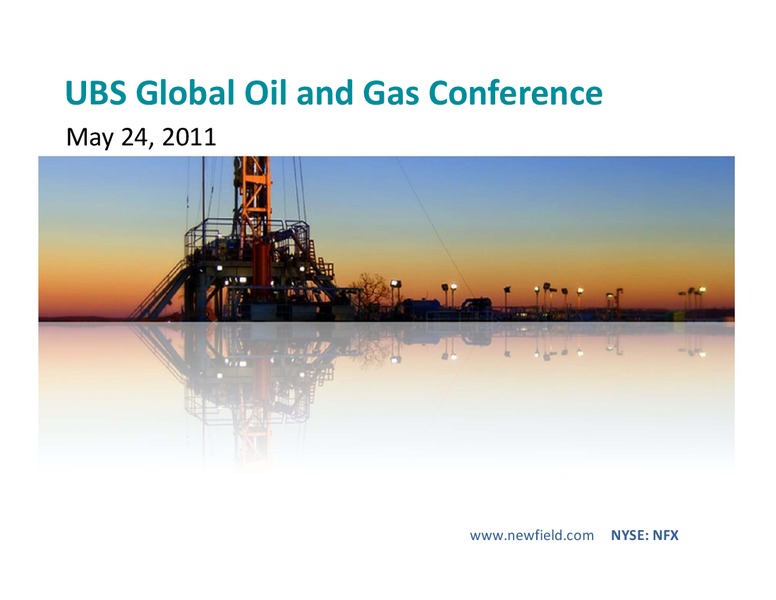 UBS Global Oil and Gas Conference

May 24, 2011

www.newfield.com NYSE: NFX